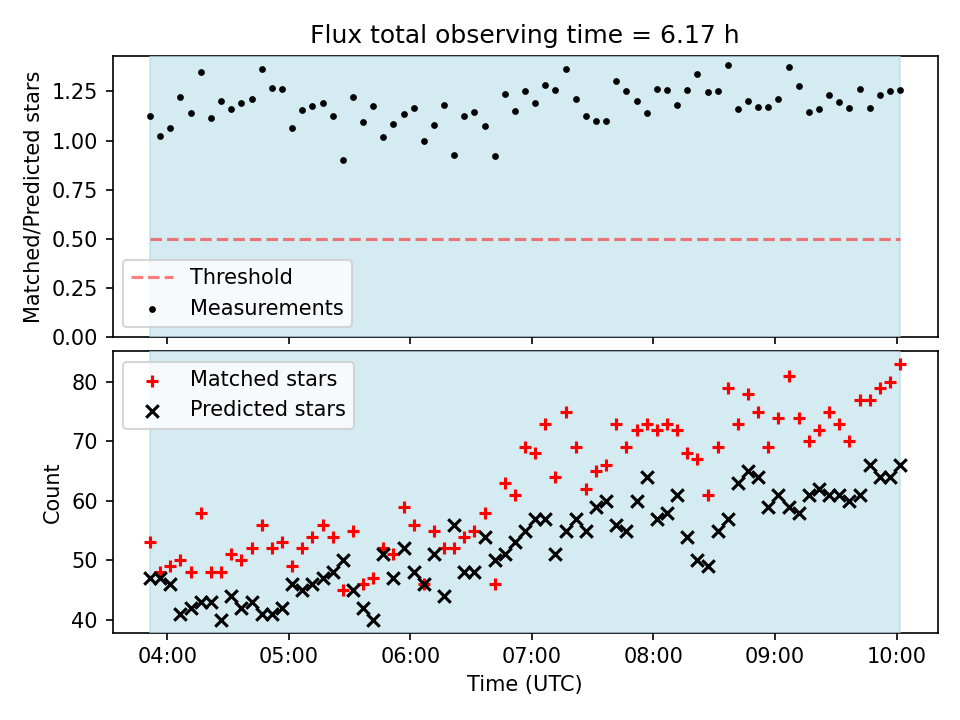 Flux total observing time = 6.17 h

Matched/Predicted stars

1.25
1.00
0.75
0.50
0.25
0.00

Threshold
Measurements

Matched stars
Predicted stars

Count

80
70
60
50
40

04:00
05:00
06:00
07:00
08:00
09:00
10:00

Time (UTC)